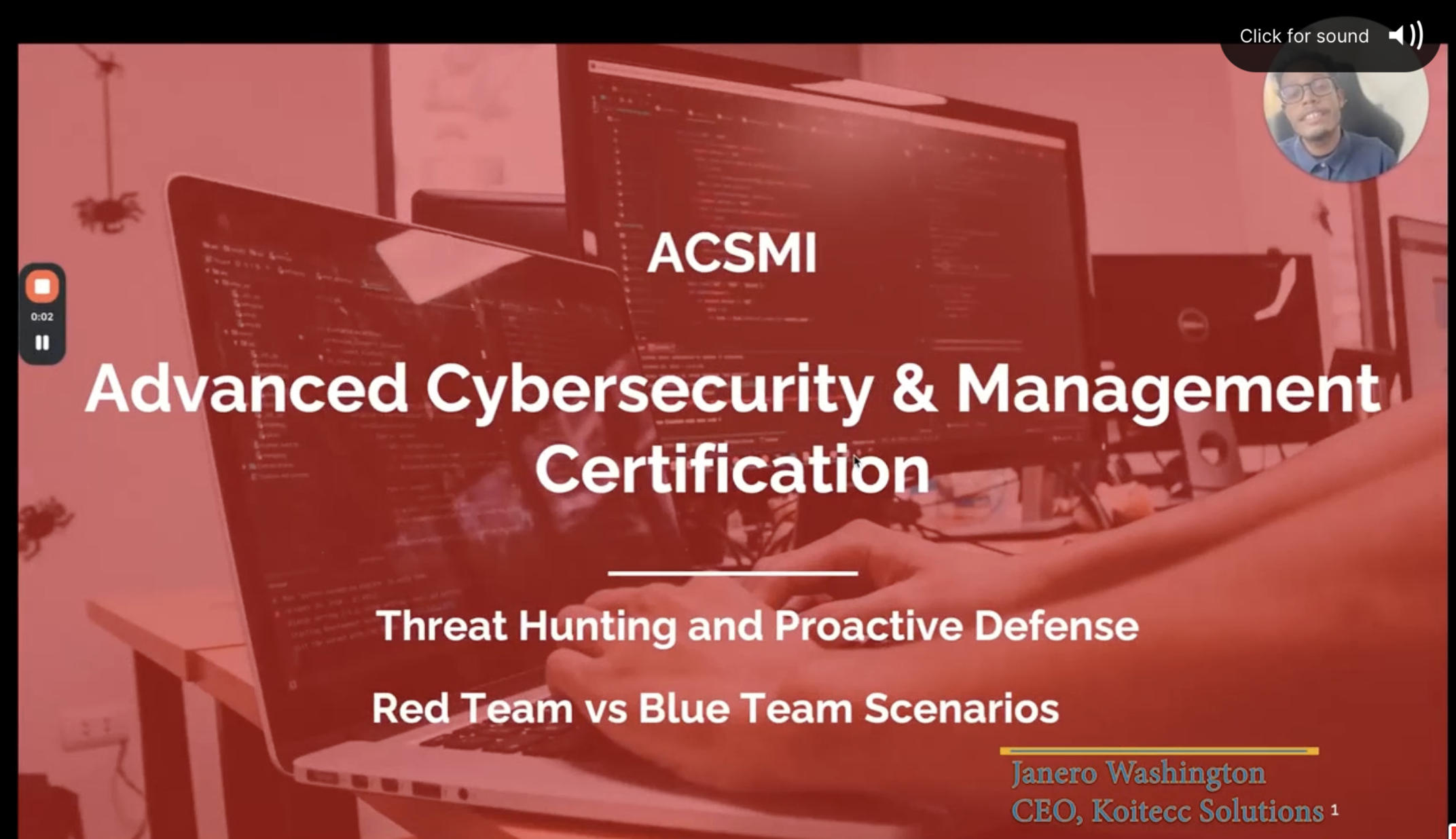 Click for sound

0:02

ACSMI

Advanced Cybersecurity & Management Certification

Threat Hunting and Proactive Defense

Red Team vs Blue Team Scenarios

Janero Washington
CEO, Koitecc Solutions

1